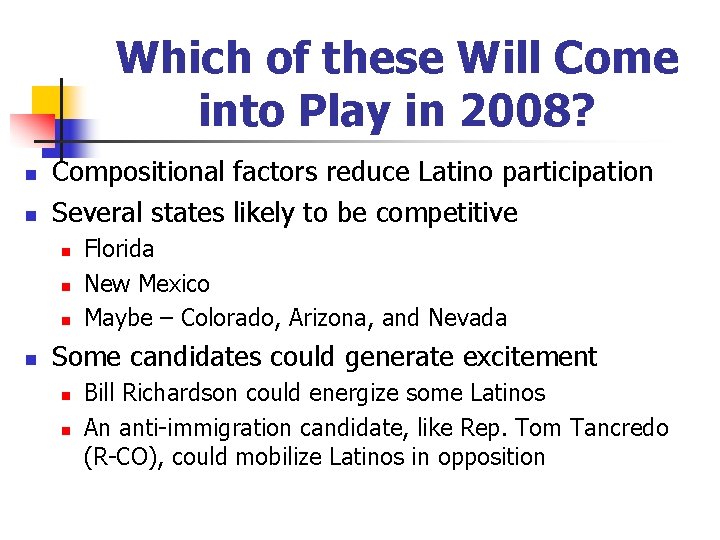 Which of these Will Come into Play in 2008?

- Compositional factors reduce Latino participation
- Several states likely to be competitive
  - Florida
  - New Mexico
  - Maybe – Colorado, Arizona, and Nevada
- Some candidates could generate excitement
  - Bill Richardson could energize some Latinos
  - An anti-immigration candidate, like Rep. Tom Tancredo (R-CO), could mobilize Latinos in opposition